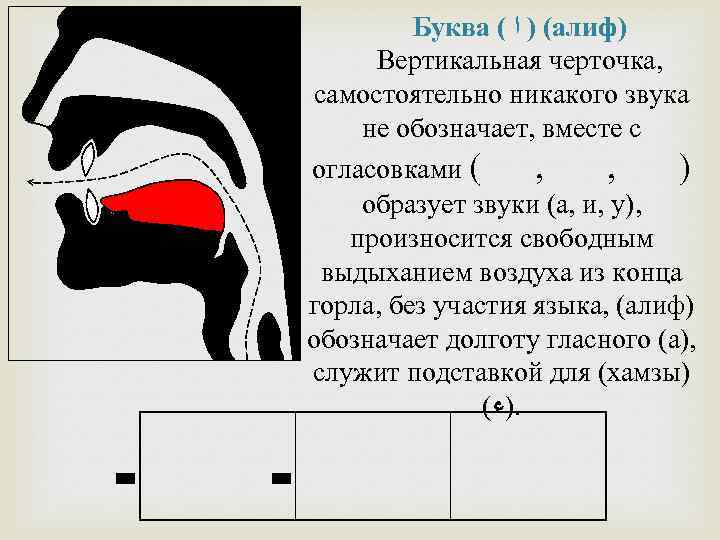 Буква ( ا ) (алиф)

Вертикальная черточка, самостоятельно никакого звука не обозначает, вместе с огласовками ( , , ) образует звуки (а, и, у), произносится свободным выдыханием воздуха из конца горла, без участия языка, (алиф) обозначает долготу гласного (а), служит подставкой для (хамзы) (ء).